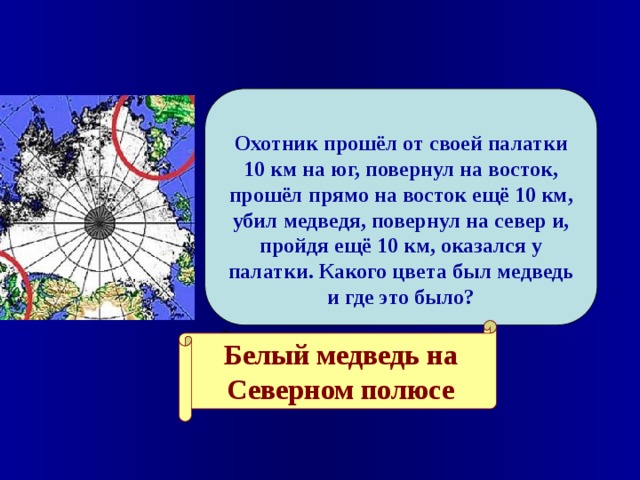 Охотник прошёл от своей палатки 10 км на юг, повернул на восток, прошёл прямо на восток ещё 10 км, убил медведя, повернул на север и, пройдя ещё 10 км, оказался у палатки. Какого цвета был медведь и где это было?

Белый медведь на Северном полюсе